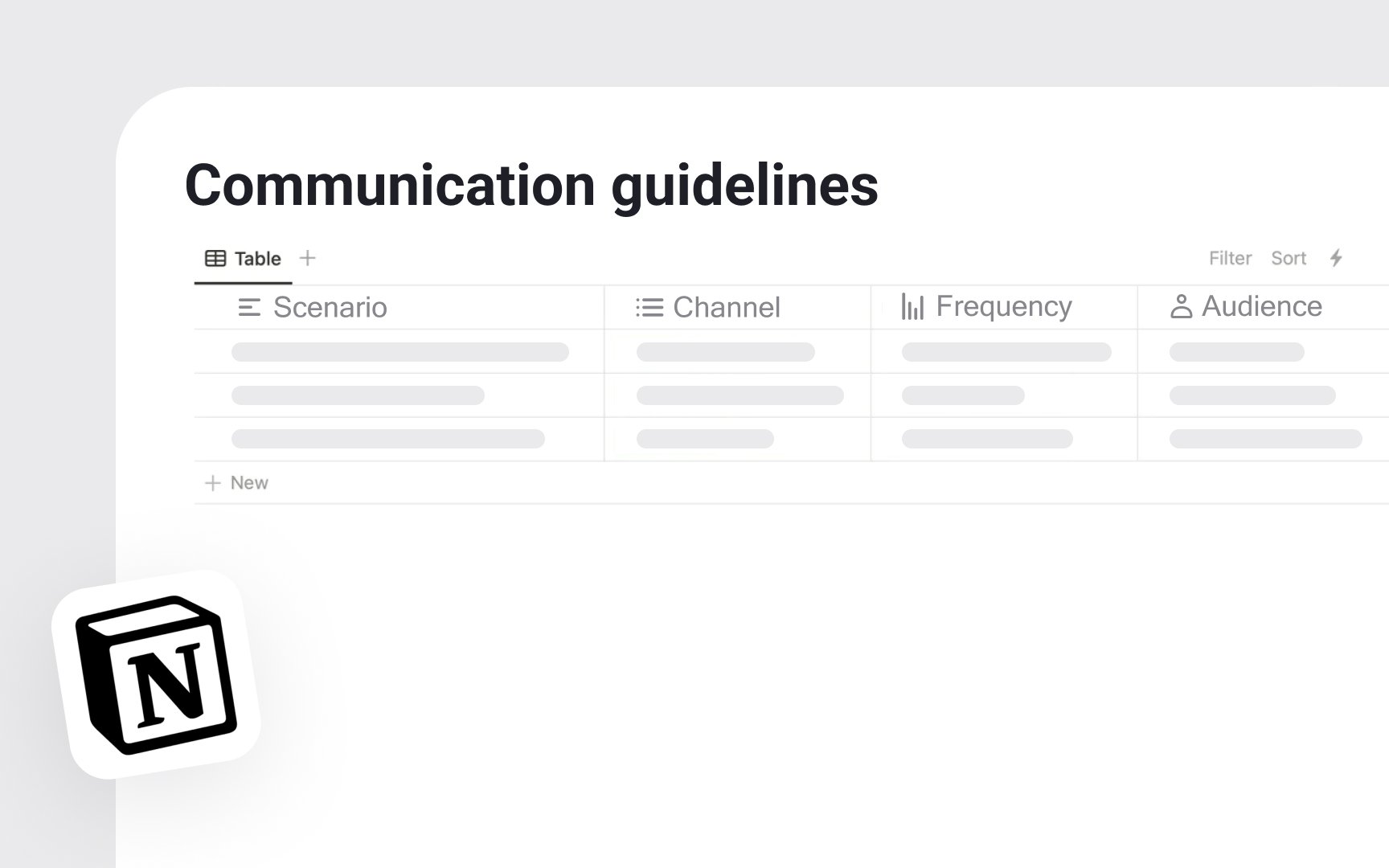 Communication guidelines

Table +

Filter Sort

| Scenario | Channel | Frequency | Audience |
|---|---|---|---|
| | | | |
| | | | |
| | | | |

+ New

N